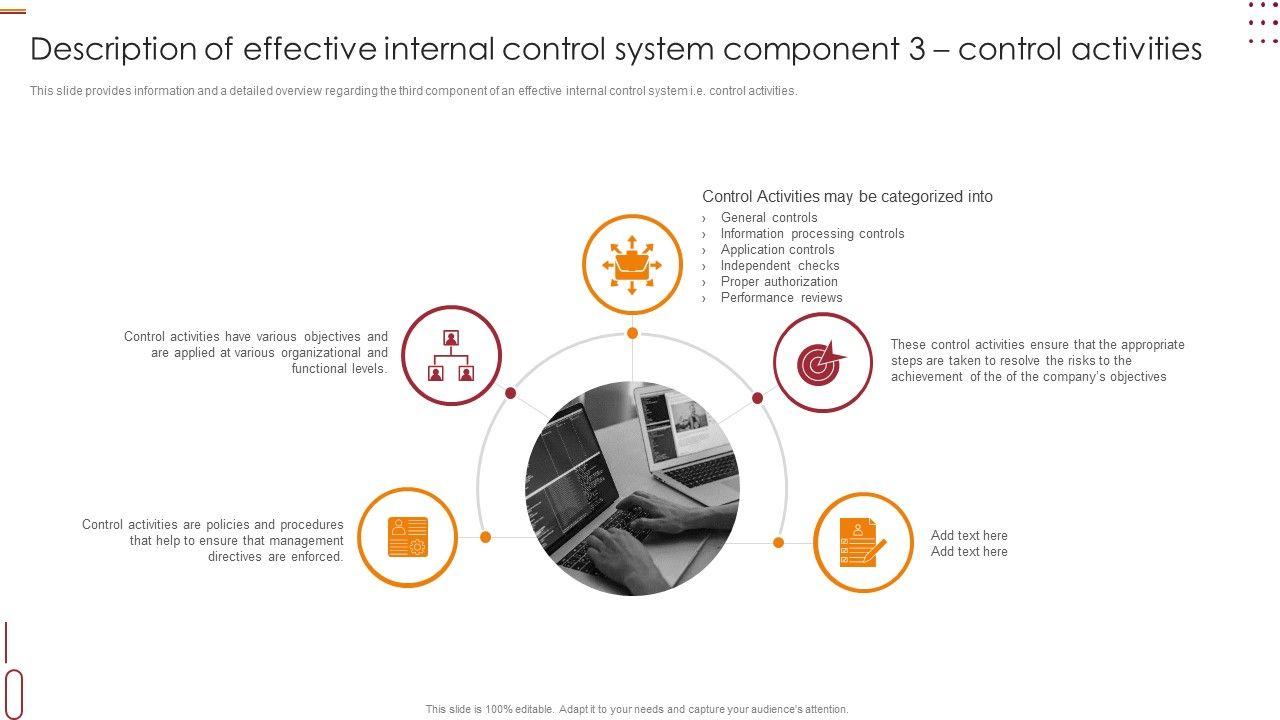 Description of effective internal control system component 3 – control activities

This slide provides information and a detailed overview regarding the third component of an effective internal control system i.e. control activities.

Control Activities may be categorized into
› General controls
› Information processing controls
› Application controls
› Independent checks
› Proper authorization
› Performance reviews

Control activities have various objectives and are applied at various organizational and functional levels.

These control activities ensure that the appropriate steps are taken to resolve the risks to the achievement of the of the company's objectives

Control activities are policies and procedures that help to ensure that management directives are enforced.

Add text here
Add text here

This slide is 100% editable. Adapt it to your needs and capture your audience's attention.